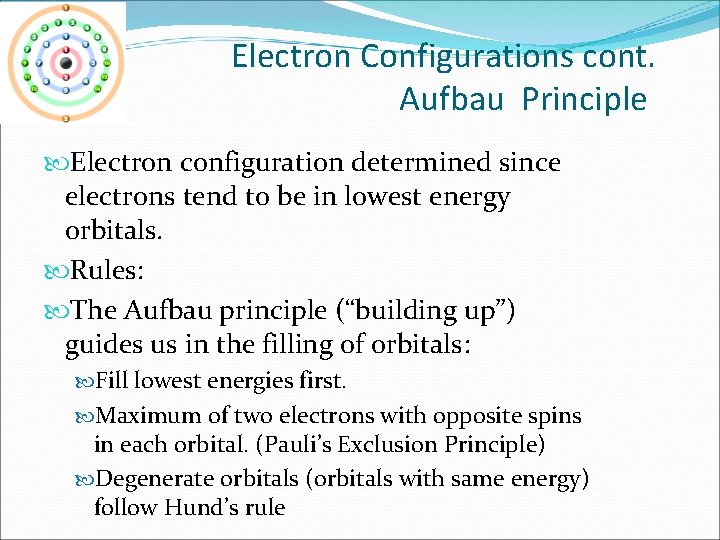 Electron Configurations cont.
Aufbau Principle

Electron configuration determined since electrons tend to be in lowest energy orbitals.

Rules:

The Aufbau principle (“building up”) guides us in the filling of orbitals:

Fill lowest energies first.

Maximum of two electrons with opposite spins in each orbital. (Pauli’s Exclusion Principle)

Degenerate orbitals (orbitals with same energy) follow Hund’s rule